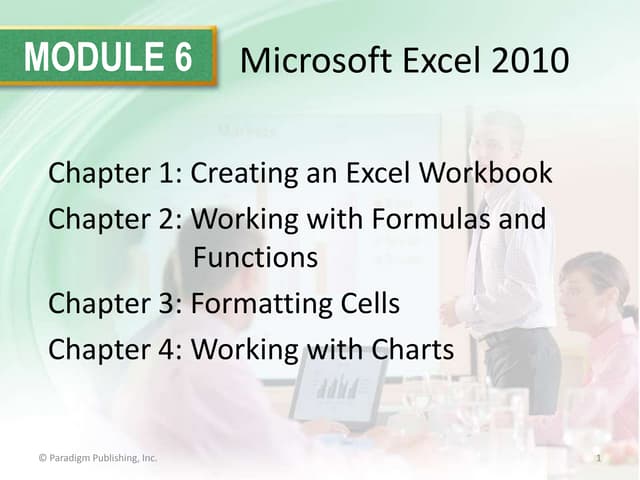 MODULE 6 Microsoft Excel 2010

Chapter 1: Creating an Excel Workbook

Chapter 2: Working with Formulas and Functions

Chapter 3: Formatting Cells

Chapter 4: Working with Charts

© Paradigm Publishing, Inc.

1